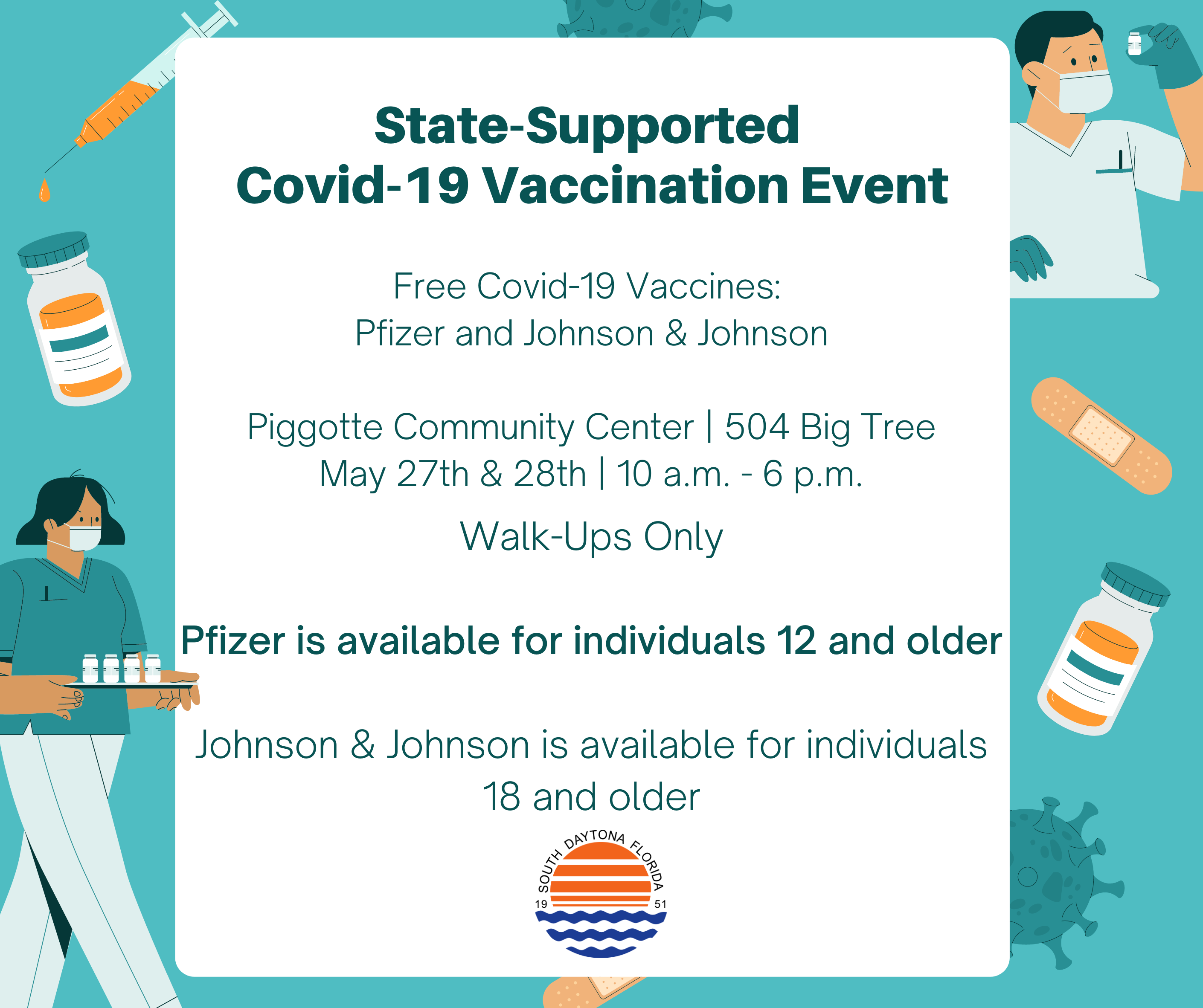 State-Supported
Covid-19 Vaccination Event

Free Covid-19 Vaccines:
Pfizer and Johnson & Johnson

Piggotte Community Center | 504 Big Tree
May 27th & 28th | 10 a.m. - 6 p.m.

Walk-Ups Only

Pfizer is available for individuals 12 and older

Johnson & Johnson is available for individuals 18 and older

SOUTH DAYTONA FLORIDA
19 51